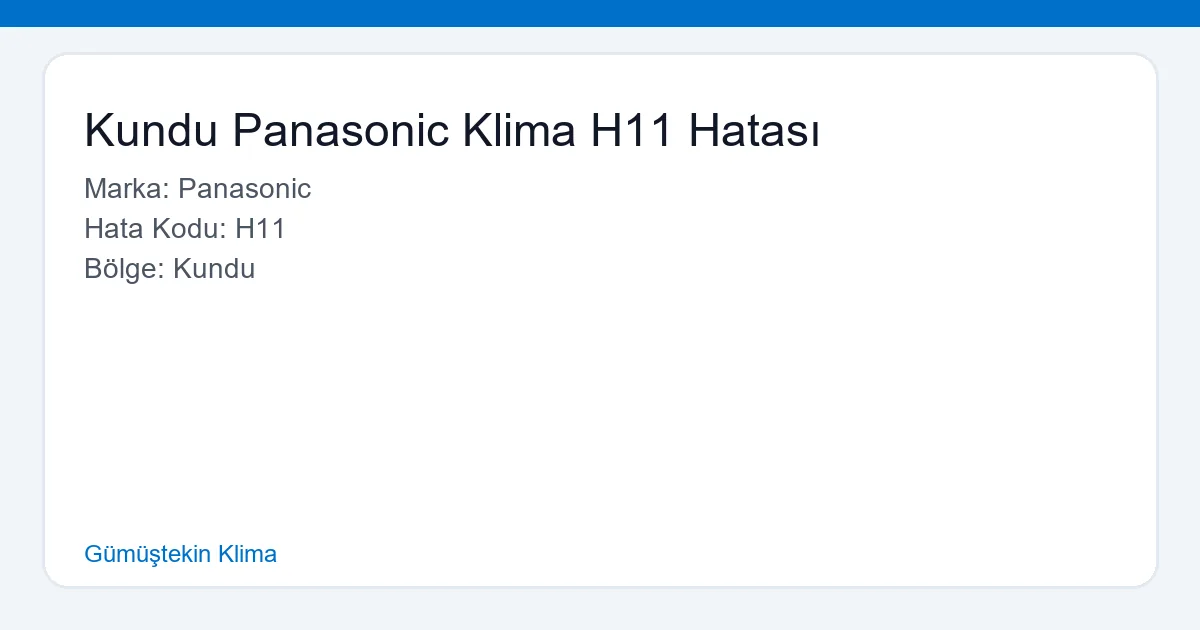 Kundu Panasonic Klima H11 Hatası

Marka: Panasonic
Hata Kodu: H11
Bölge: Kundu

Gümüştekin Klima